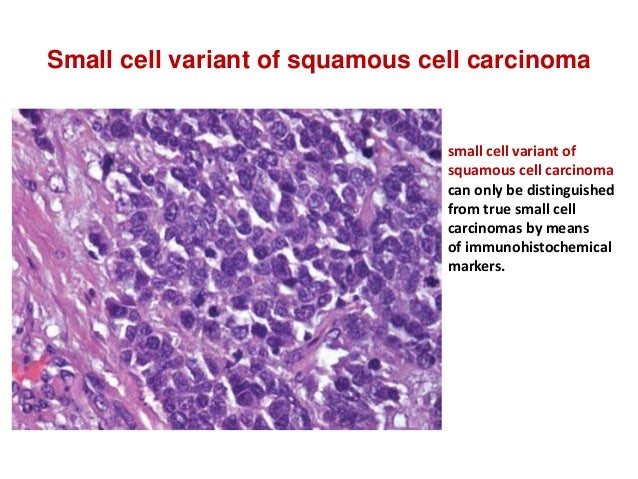 Small cell variant of squamous cell carcinoma

small cell variant of squamous cell carcinoma can only be distinguished from true small cell carcinomas by means of immunohistochemical markers.